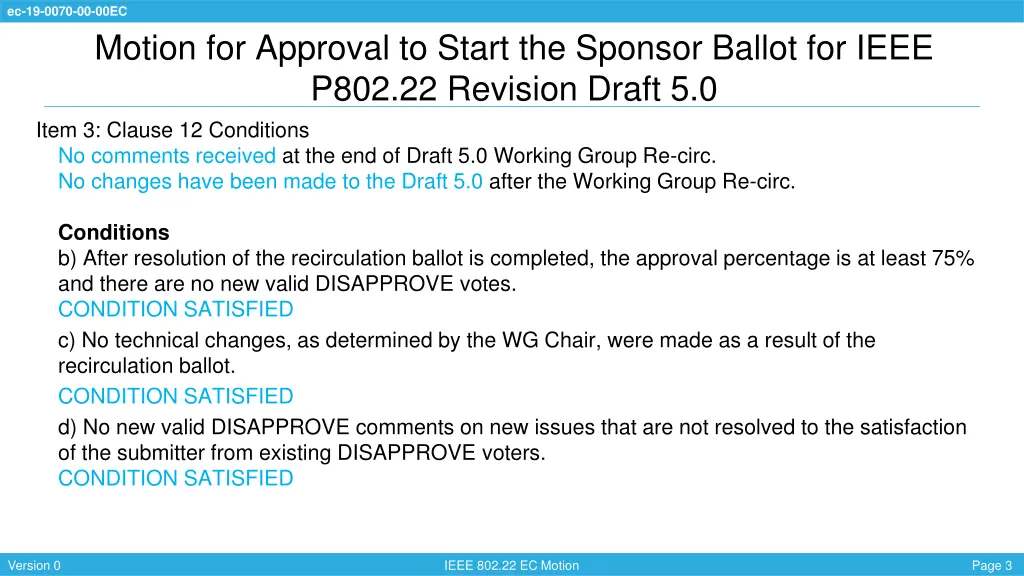 ec-19-0070-00-00EC

Motion for Approval to Start the Sponsor Ballot for IEEE P802.22 Revision Draft 5.0

Item 3: Clause 12 Conditions
No comments received at the end of Draft 5.0 Working Group Re-circ.
No changes have been made to the Draft 5.0 after the Working Group Re-circ.

Conditions
b) After resolution of the recirculation ballot is completed, the approval percentage is at least 75% and there are no new valid DISAPPROVE votes.
CONDITION SATISFIED
c) No technical changes, as determined by the WG Chair, were made as a result of the recirculation ballot.
CONDITION SATISFIED
d) No new valid DISAPPROVE comments on new issues that are not resolved to the satisfaction of the submitter from existing DISAPPROVE voters.
CONDITION SATISFIED

Version 0

IEEE 802.22 EC Motion

Page 3